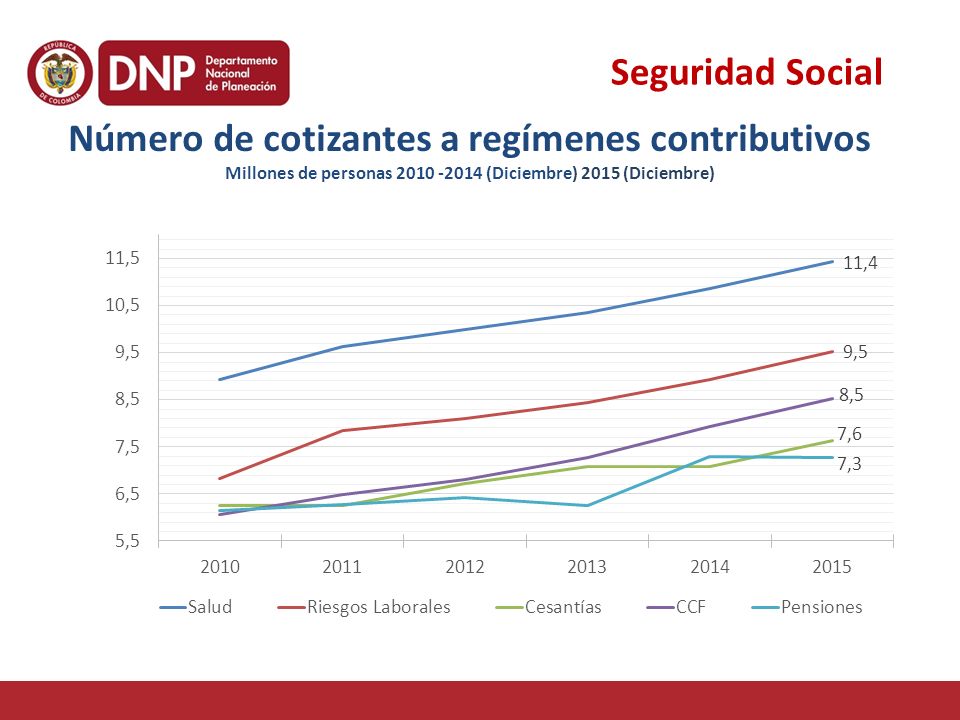 REPÚBLICA DE COLOMBIA
DNP Departamento Nacional de Planeación

Seguridad Social

Número de cotizantes a regímenes contributivos
Millones de personas 2010 -2014 (Diciembre) 2015 (Diciembre)

11,5
10,5
9,5
8,5
7,5
6,5
5,5

11,4
9,5
8,5
7,6
7,3

2010 2011 2012 2013 2014 2015

Salud
Riesgos Laborales
Cesantías
CCF
Pensiones